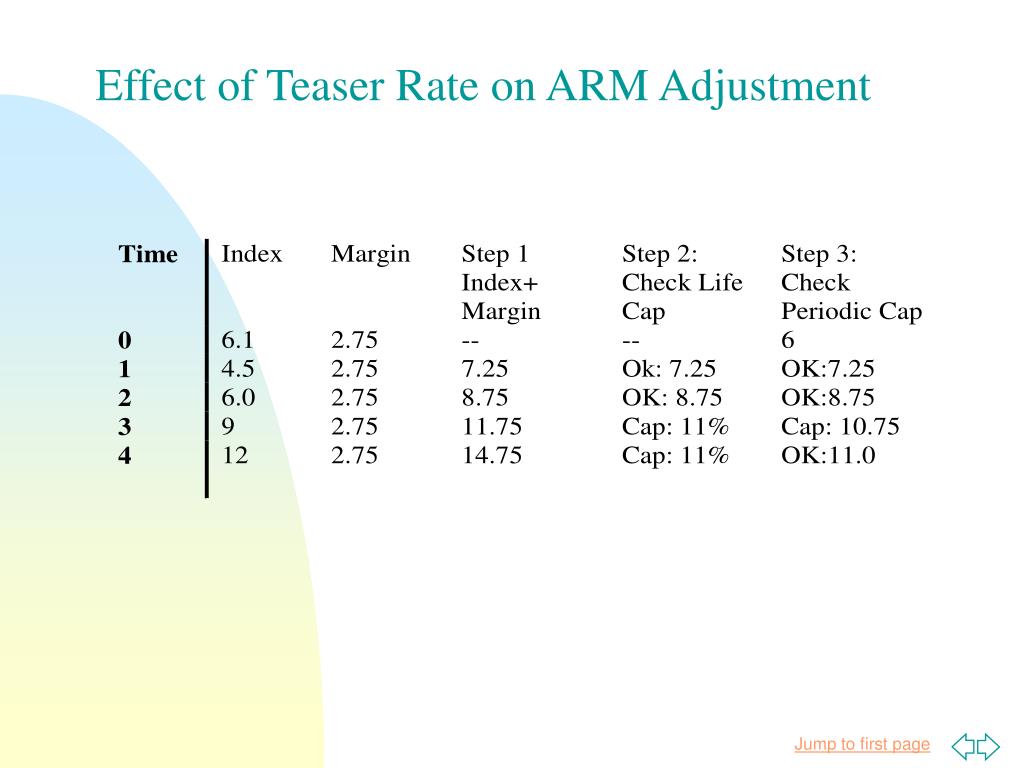 Effect of Teaser Rate on ARM Adjustment

| Time | Index | Margin | Step 1 Index+ Margin | Step 2: Check Life Cap | Step 3: Check Periodic Cap |
|---|---|---|---|---|---|
| 0 | 6.1 | 2.75 | -- | -- | 6 |
| 1 | 4.5 | 2.75 | 7.25 | Ok: 7.25 | OK:7.25 |
| 2 | 6.0 | 2.75 | 8.75 | OK: 8.75 | OK:8.75 |
| 3 | 9 | 2.75 | 11.75 | Cap: 11% | Cap: 10.75 |
| 4 | 12 | 2.75 | 14.75 | Cap: 11% | OK:11.0 |

Jump to first page